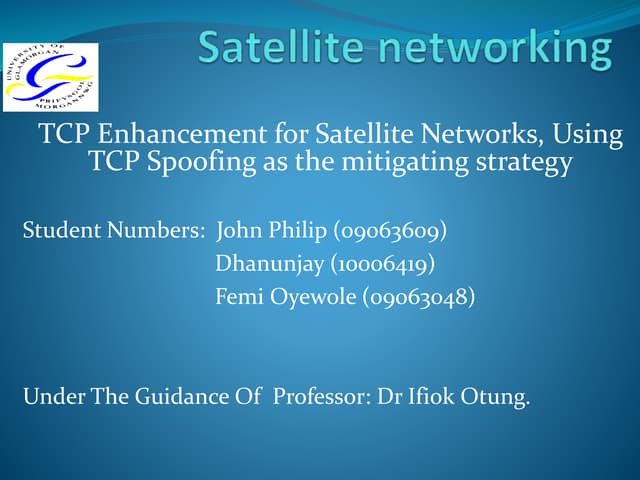 UNIVERSITY OF GLAMORGAN PRIFYSGOL MORGANNWG

Satellite networking

TCP Enhancement for Satellite Networks, Using TCP Spoofing as the mitigating strategy

Student Numbers: John Philip (09063609)
Dhanunjay (10006419)
Femi Oyewole (09063048)

Under The Guidance Of Professor: Dr Ifiok Otung.